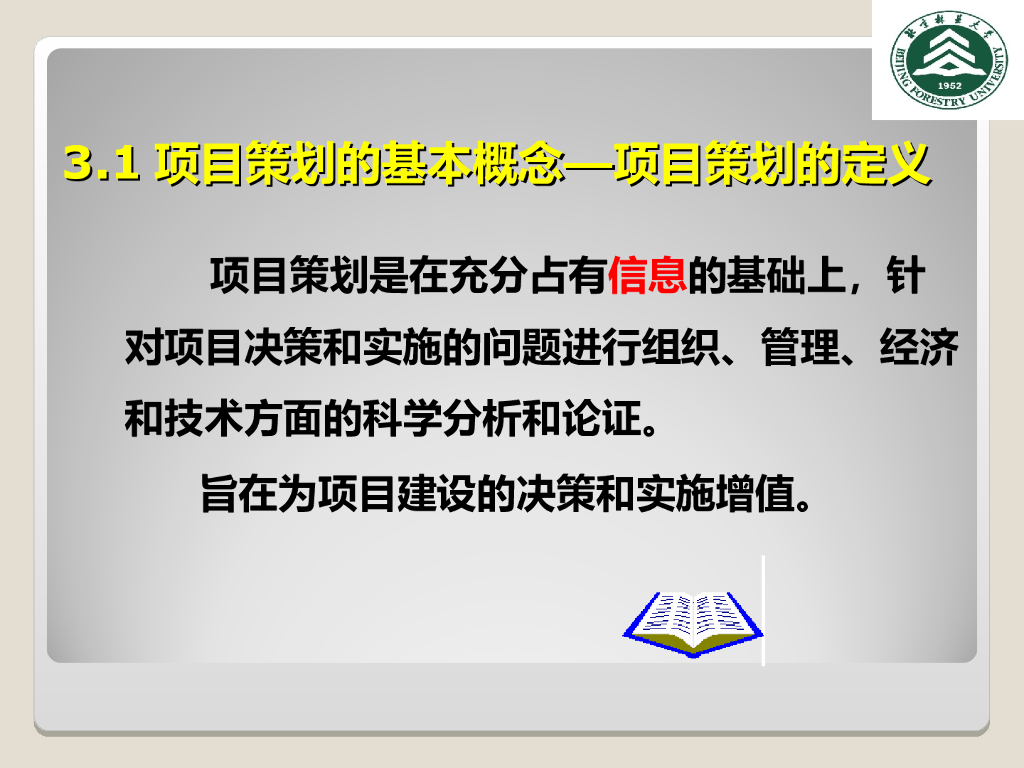 北京林业大学
BEIJING FORESTRY UNIVERSITY
1952

3.1 项目策划的基本概念—项目策划的定义

项目策划是在充分占有信息的基础上，针对项目决策和实施的问题进行组织、管理、经济和技术方面的科学分析和论证。

旨在为项目建设的决策和实施增值。